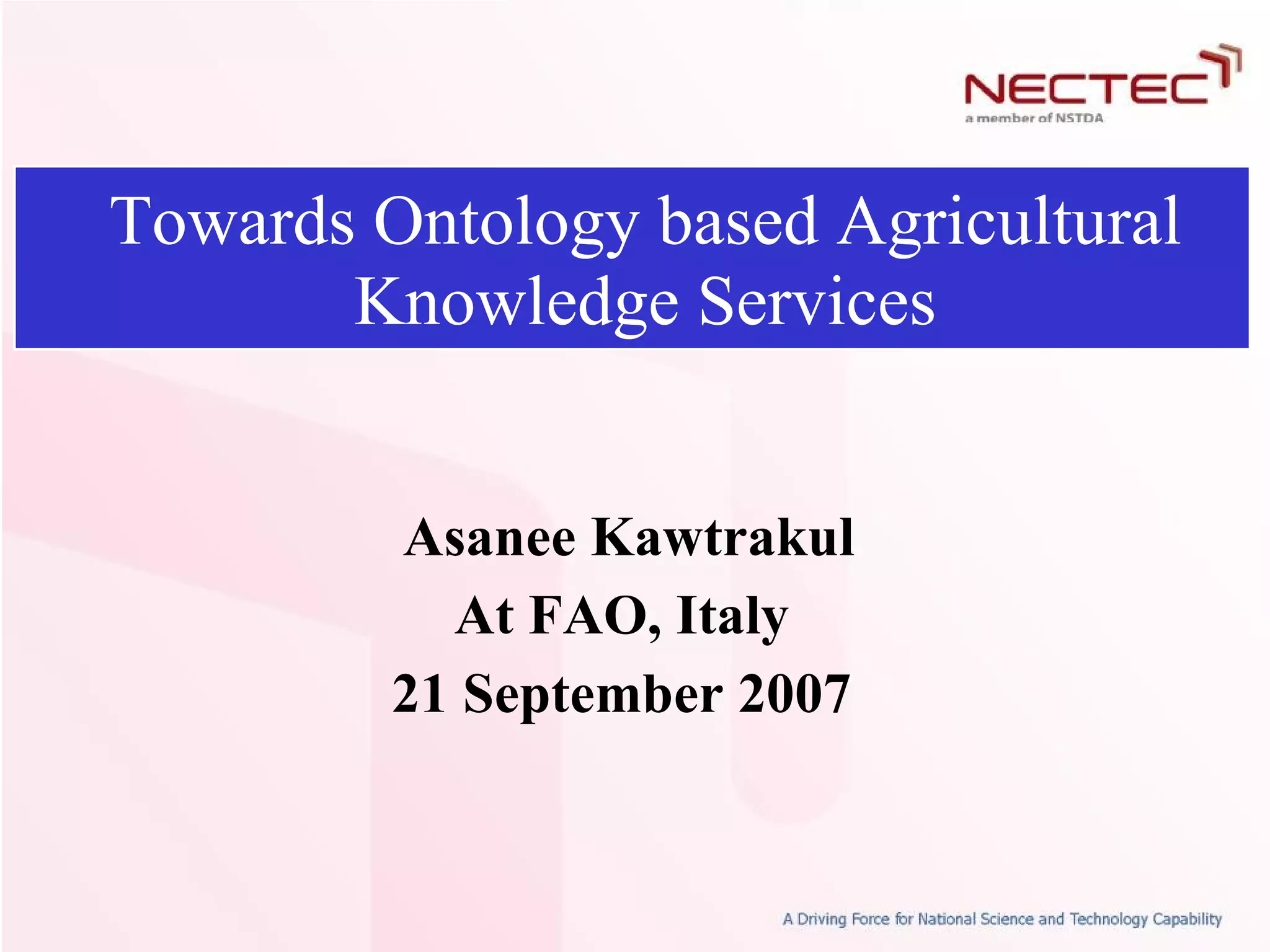 NECTEC
a member of NSTDA

Towards Ontology based Agricultural Knowledge Services

Asanee Kawtrakul
At FAO, Italy
21 September 2007

A Driving Force for National Science and Technology Capability